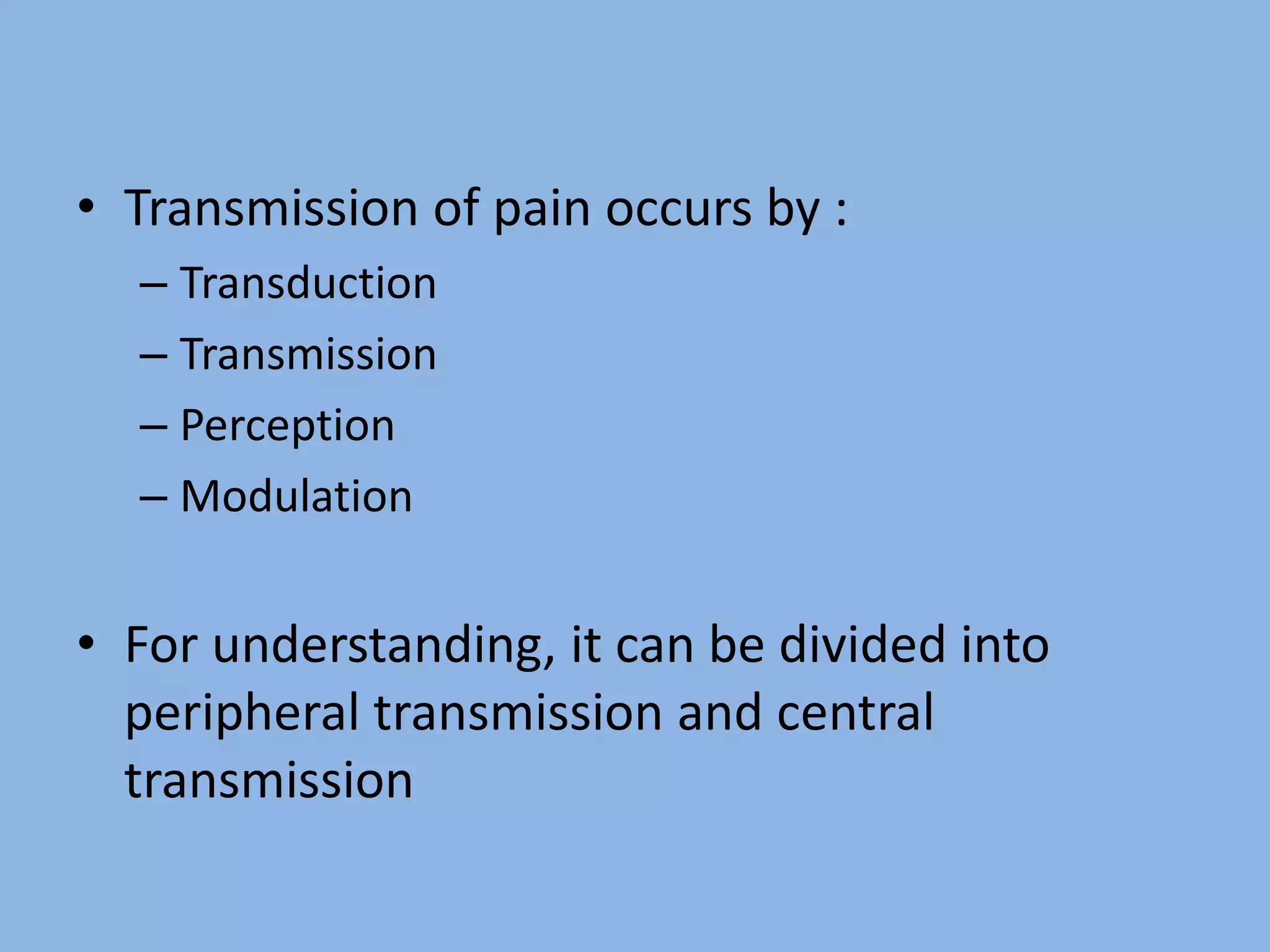 • Transmission of pain occurs by :
– Transduction
– Transmission
– Perception
– Modulation

• For understanding, it can be divided into peripheral transmission and central transmission